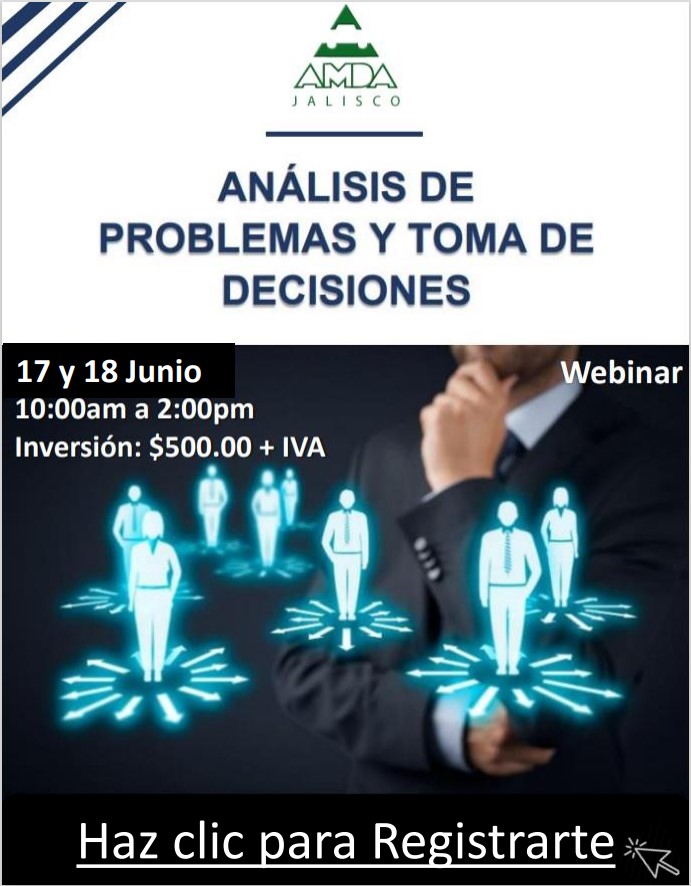 AMDA
JALISCO

ANÁLISIS DE PROBLEMAS Y TOMA DE DECISIONES

17 y 18 Junio
10:00am a 2:00pm
Inversión: $500.00 + IVA

Webinar

Haz clic para Registrarte